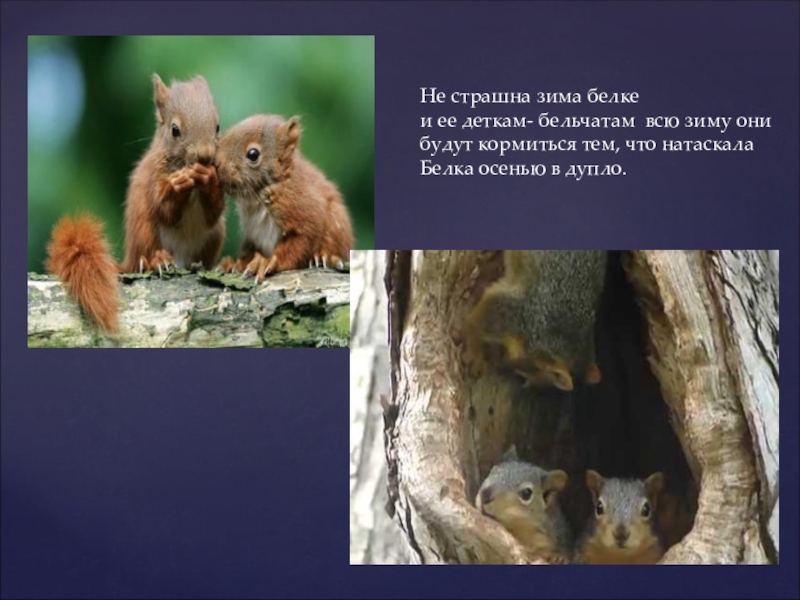 Не страшна зима белке
и ее деткам- бельчатам всю зиму они будут кормиться тем, что натаскала Белка осенью в дупло.